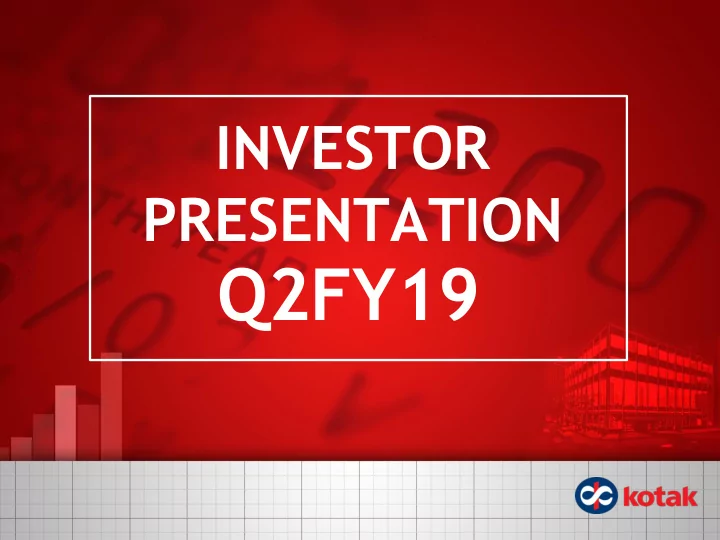 INVESTOR PRESENTATION Q2FY19

kotak